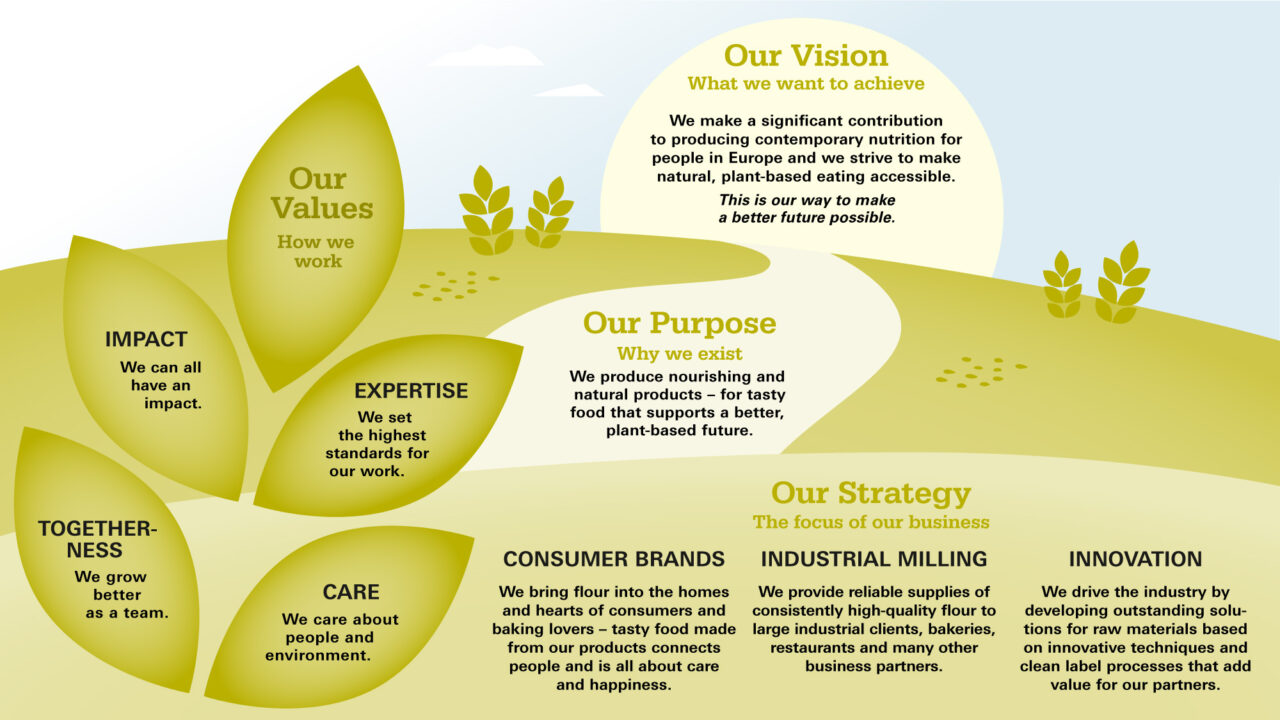 Our Vision
What we want to achieve

We make a significant contribution to producing contemporary nutrition for people in Europe and we strive to make natural, plant-based eating accessible.

This is our way to make a better future possible.

Our Values
How we work

IMPACT
We can all have an impact.

EXPERTISE
We set the highest standards for our work.

TOGETHERNESS
We grow better as a team.

CARE
We care about people and environment.

Our Purpose
Why we exist
We produce nourishing and natural products – for tasty food that supports a better, plant-based future.

Our Strategy
The focus of our business

CONSUMER BRANDS
We bring flour into the homes and hearts of consumers and baking lovers – tasty food made from our products connects people and is all about care and happiness.

INDUSTRIAL MILLING
We provide reliable supplies of consistently high-quality flour to large industrial clients, bakeries, restaurants and many other business partners.

INNOVATION
We drive the industry by developing outstanding solutions for raw materials based on innovative techniques and clean label processes that add value for our partners.